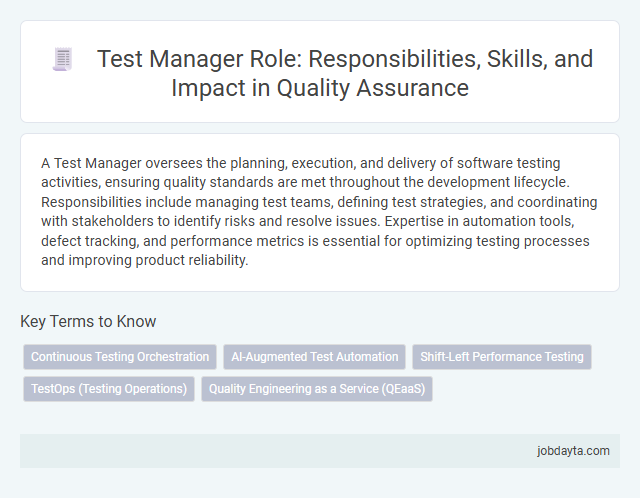 Test Manager Role: Responsibilities, Skills, and Impact in Quality Assurance

A Test Manager oversees the planning, execution, and delivery of software testing activities, ensuring quality standards are met throughout the development lifecycle. Responsibilities include managing test teams, defining test strategies, and coordinating with stakeholders to identify risks and resolve issues. Expertise in automation tools, defect tracking, and performance metrics is essential for optimizing testing processes and improving product reliability.

Key Terms to Know

Continuous Testing Orchestration

AI-Augmented Test Automation

Shift-Left Performance Testing

TestOps (Testing Operations)

Quality Engineering as a Service (QEaaS)

jobdayta.com